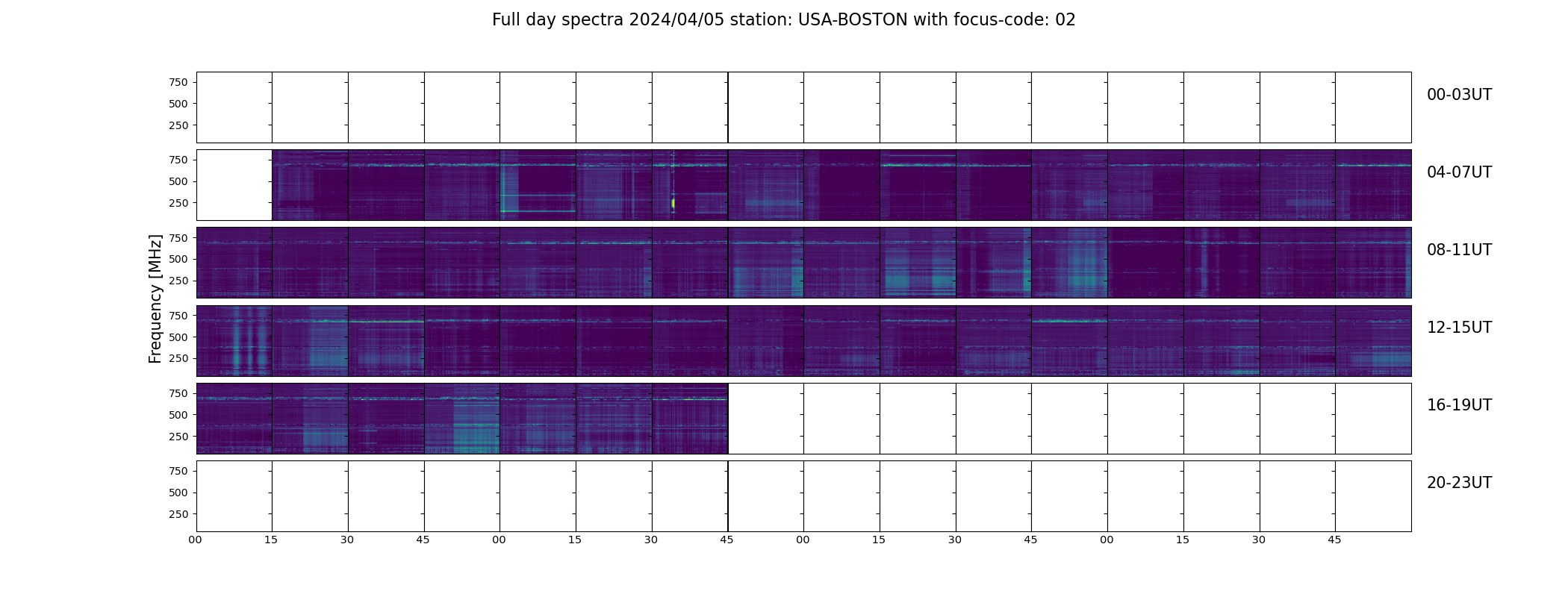 Full day spectra 2024/04/05 station: USA-BOSTON with focus-code: 02

Frequency [MHz]

750
500
250
00-03UT

750
500
250
04-07UT

750
500
250
08-11UT

750
500
250
12-15UT

750
500
250
16-19UT

750
500
250
20-23UT

00 15 30 45 00 15 30 45 00 15 30 45 00 15 30 45